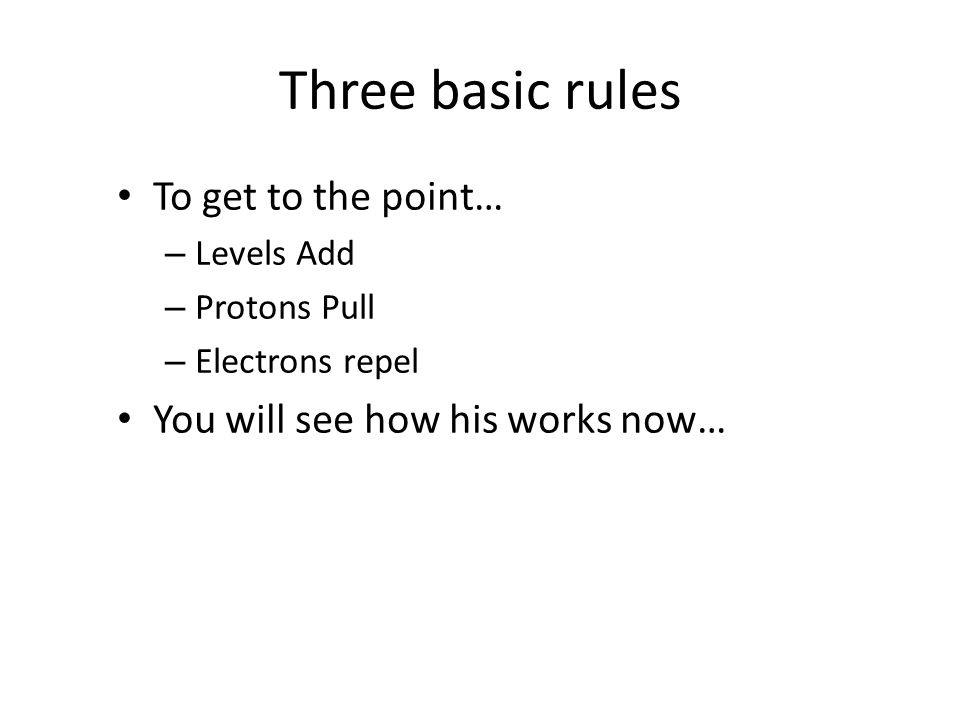 Three basic rules

• To get to the point…
– Levels Add
– Protons Pull
– Electrons repel
• You will see how his works now…